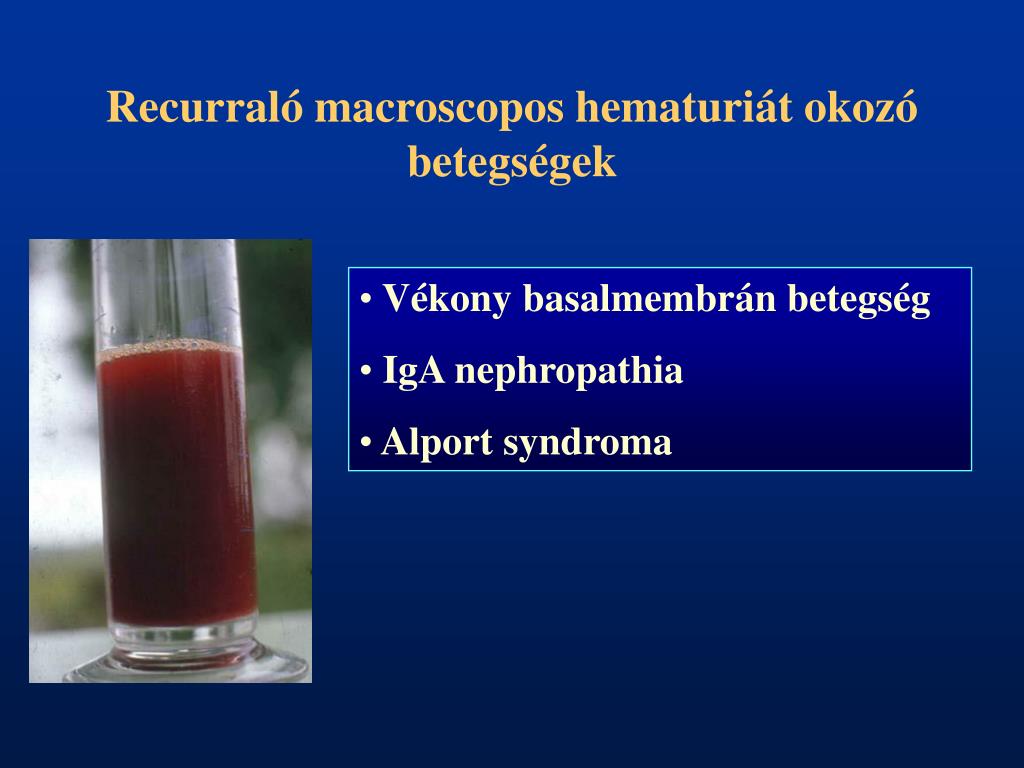 Recurraló macroscopos hematuriát okozó betegségek

• Vékony basalmembrán betegség
• IgA nephropathia
• Alport syndroma